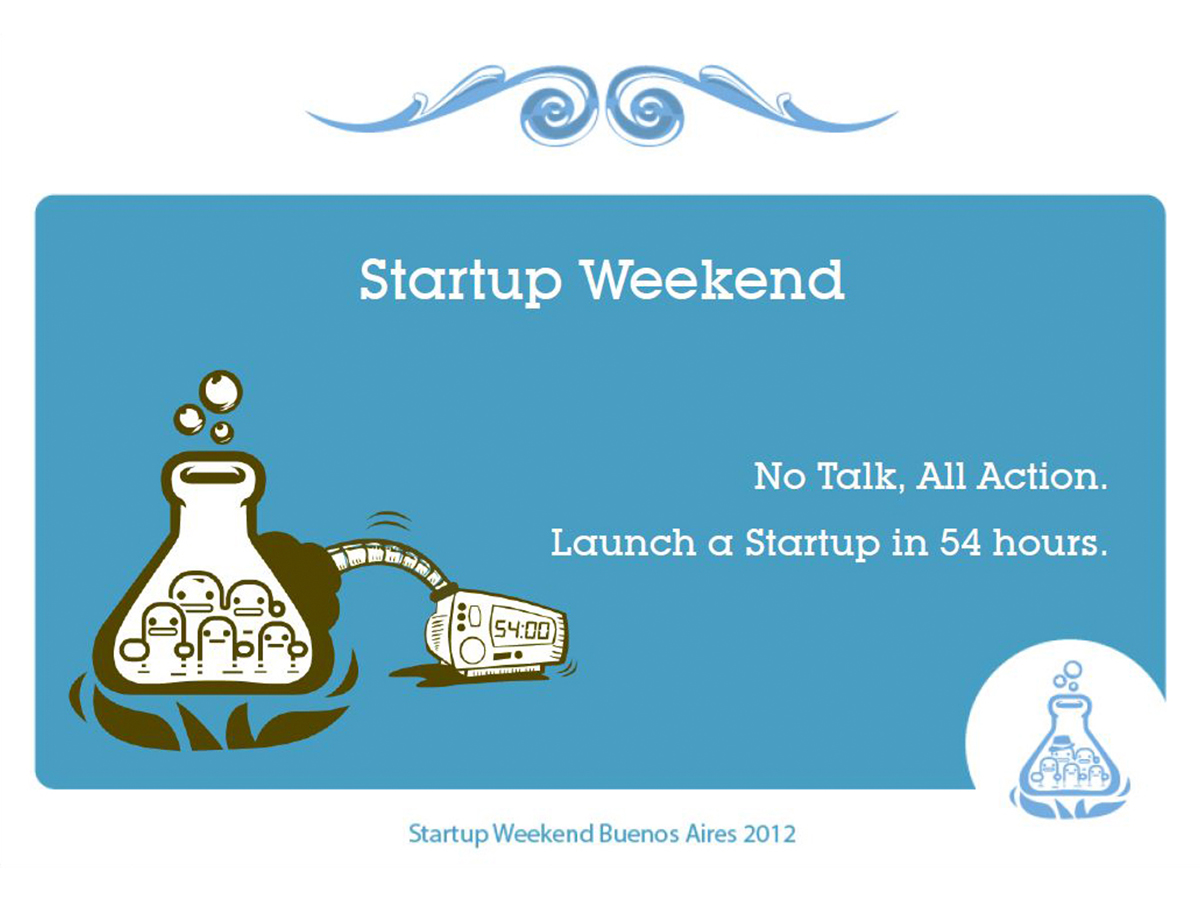 Startup Weekend

No Talk, All Action.

Launch a Startup in 54 hours.

54:00

Startup Weekend Buenos Aires 2012